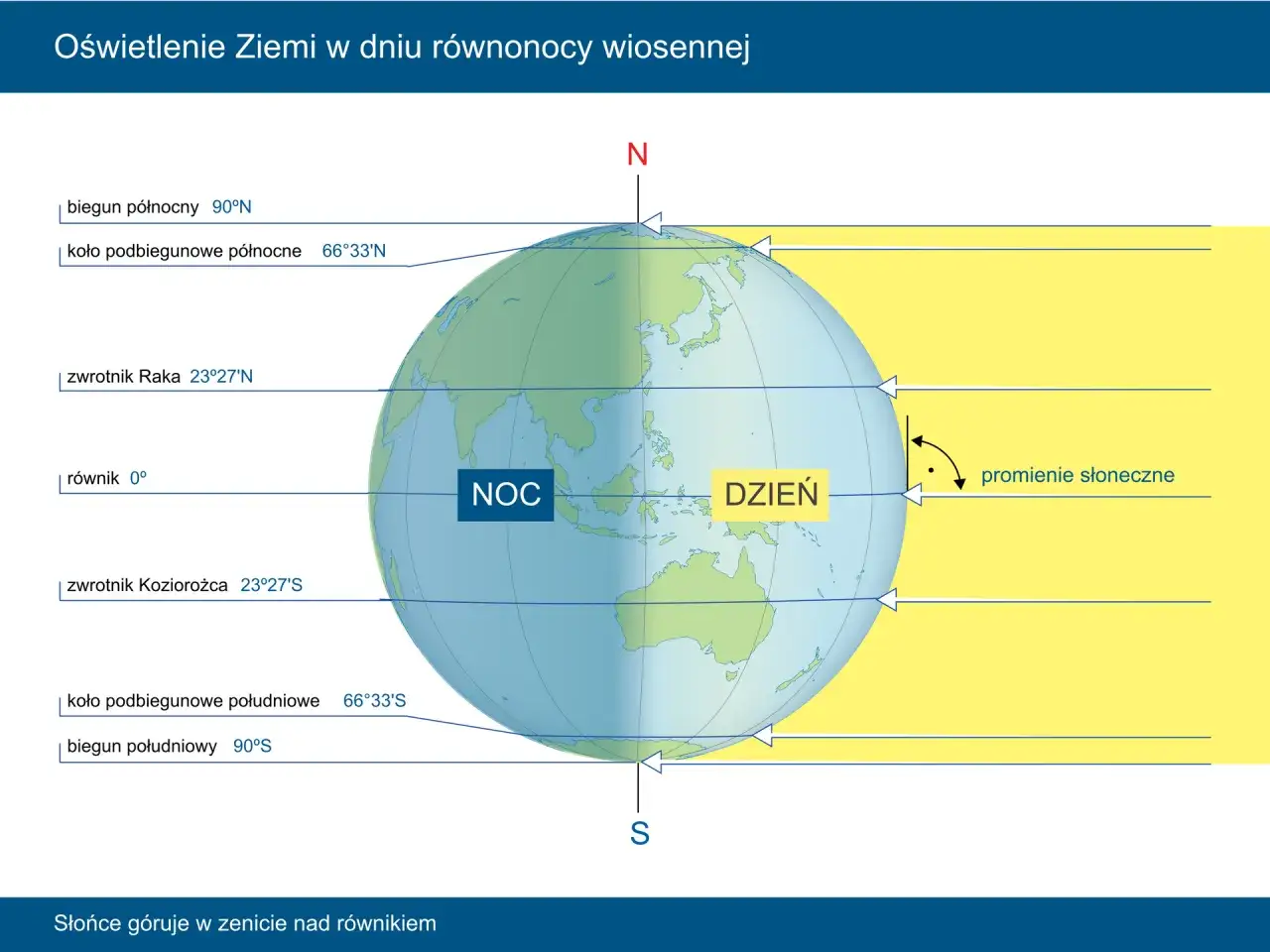 Oświetlenie Ziemi w dniu równonocy wiosennej

N

biegun północny 90ºN

koło podbiegunowe północne 66°33'N

zwrotnik Raka 23º27'N

równik 0º

NOC

DZIEŃ

promienie słoneczne

zwrotnik Koziorożca 23º27'S

koło podbiegunowe południowe 66°33'S

biegun południowy 90ºS

S

Słońce góruje w zenicie nad równikiem